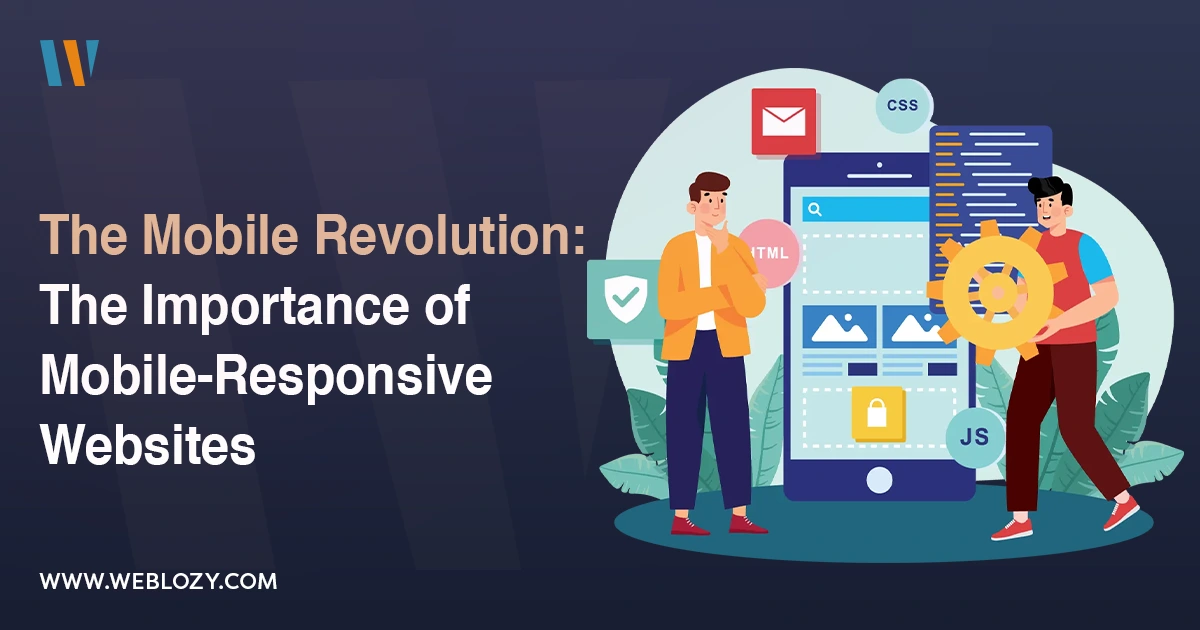 The Mobile Revolution:
The Importance of
Mobile-Responsive
Websites

CSS
HTML
JS

WWW.WEBLOZY.COM